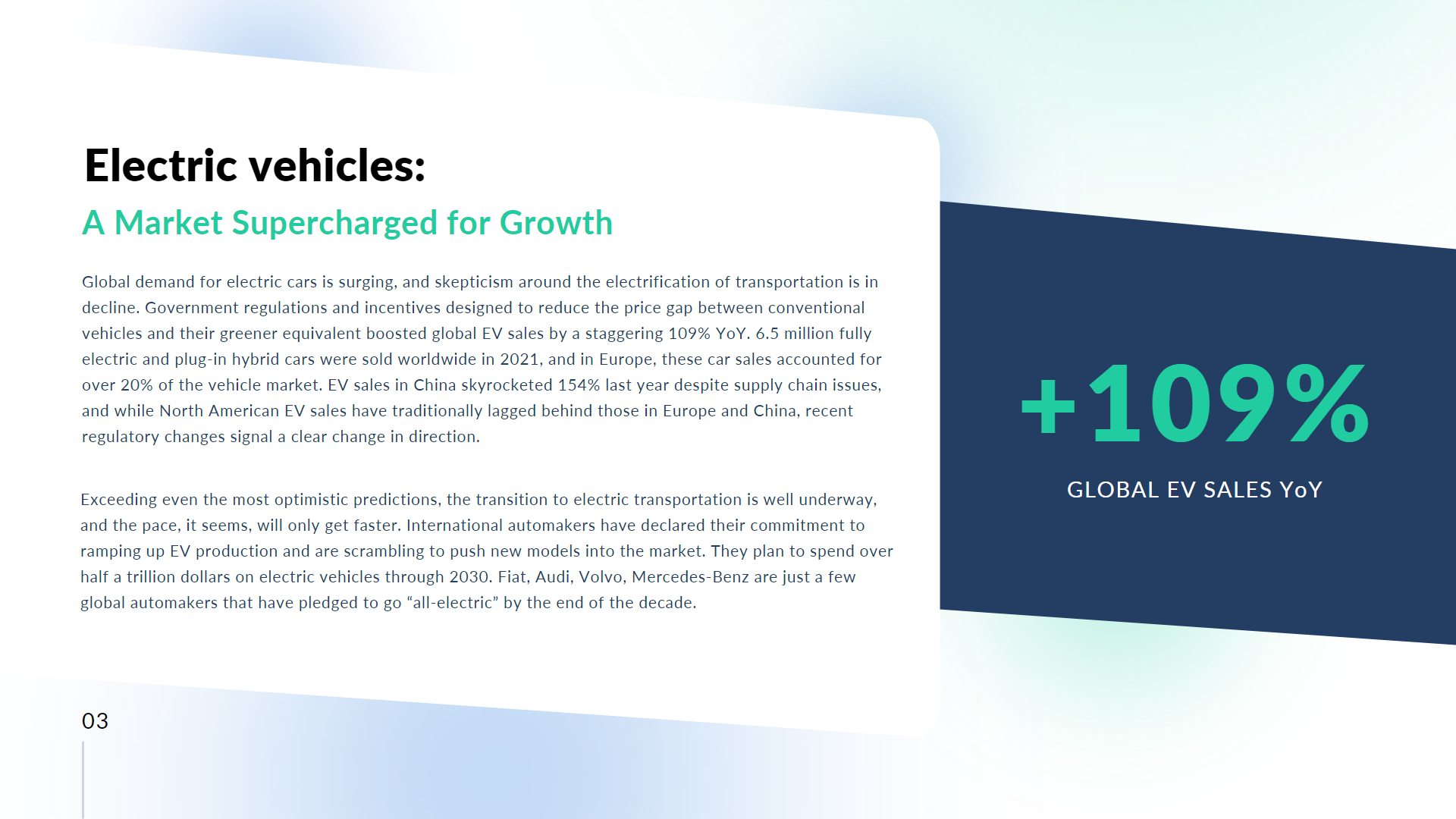 Electric vehicles:

A Market Supercharged for Growth

Global demand for electric cars is surging, and skepticism around the electrification of transportation is in decline. Government regulations and incentives designed to reduce the price gap between conventional vehicles and their greener equivalent boosted global EV sales by a staggering 109% YoY. 6.5 million fully electric and plug-in hybrid cars were sold worldwide in 2021, and in Europe, these car sales accounted for over 20% of the vehicle market. EV sales in China skyrocketed 154% last year despite supply chain issues, and while North American EV sales have traditionally lagged behind those in Europe and China, recent regulatory changes signal a clear change in direction.

Exceeding even the most optimistic predictions, the transition to electric transportation is well underway, and the pace, it seems, will only get faster. International automakers have declared their commitment to ramping up EV production and are scrambling to push new models into the market. They plan to spend over half a trillion dollars on electric vehicles through 2030. Fiat, Audi, Volvo, Mercedes-Benz are just a few global automakers that have pledged to go “all-electric” by the end of the decade.

+109%

GLOBAL EV SALES YoY

03